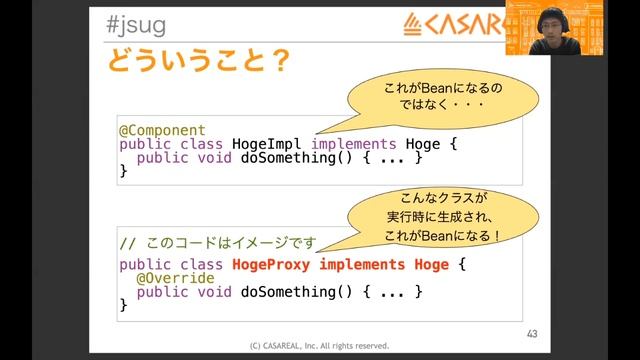 #jsug

CASARE

どういうこと？

これがBeanになるのではなく・・・

@Component
public class HogeImpl implements Hoge {
  public void doSomething() { ... }
}

こんなクラスが実行時に生成され、これがBeanになる！

// このコードはイメージです
public class HogeProxy implements Hoge {
  @Override
  public void doSomething() { ... }
}

43

(C) CASAREAL, Inc. All rights reserved.